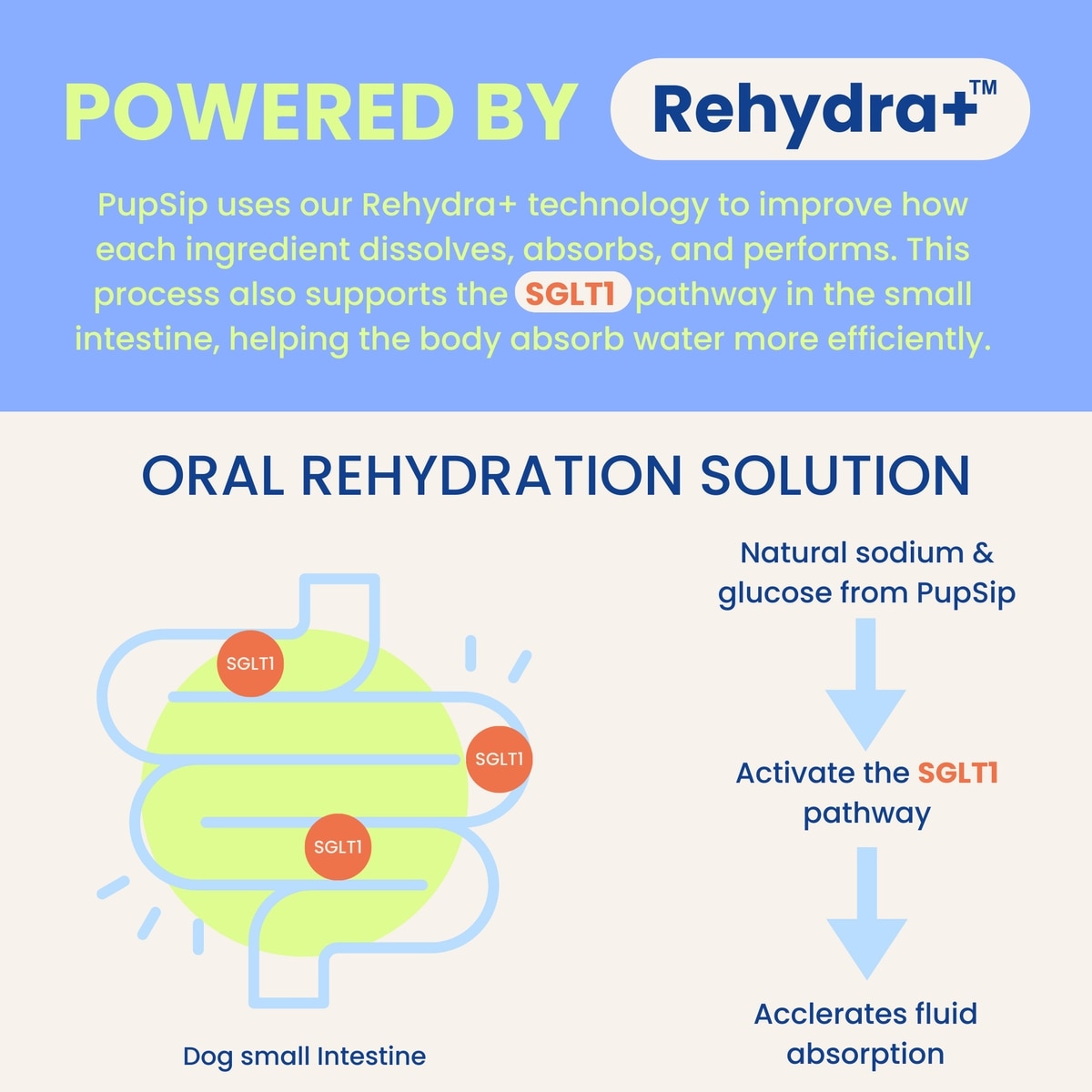 POWERED BY Rehydra+™

PupSip uses our Rehydra+ technology to improve how each ingredient dissolves, absorbs, and performs. This process also supports the SGLT1 pathway in the small intestine, helping the body absorb water more efficiently.

ORAL REHYDRATION SOLUTION

SGLT1

SGLT1

SGLT1

Dog small Intestine

Natural sodium & glucose from PupSip

Activate the SGLT1 pathway

Acclerates fluid absorption